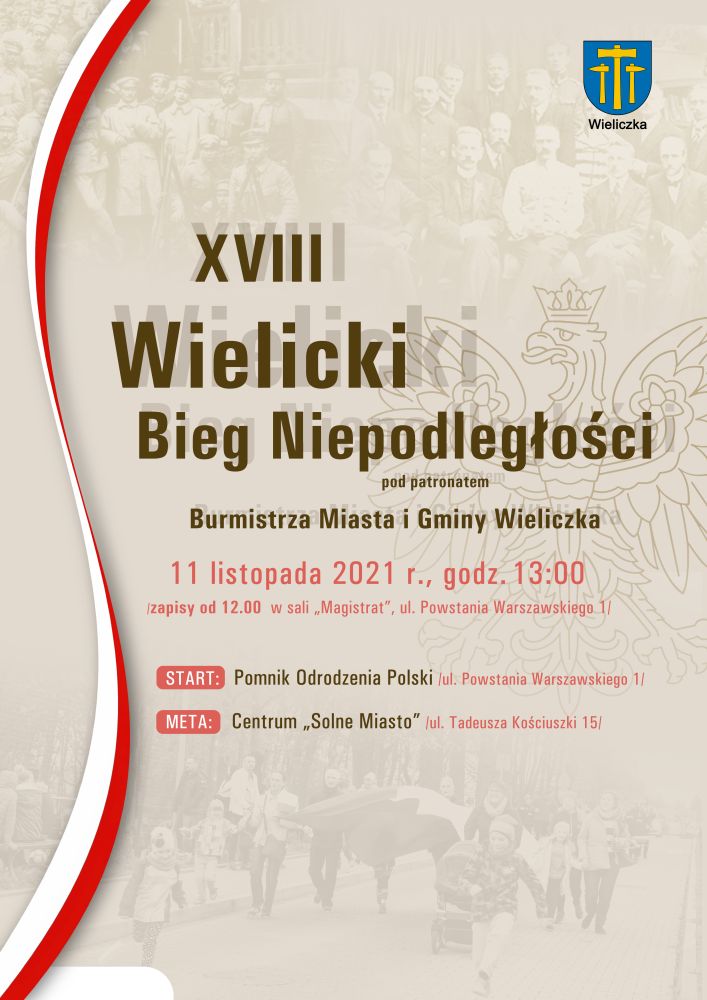 Wieliczka

XVIII
Wielicki
Bieg Niepodległości

pod patronatem
Burmistrza Miasta i Gminy Wieliczka

11 listopada 2021 r., godz. 13:00
/zapisy od 12.00 w sali „Magistrat", ul. Powstania Warszawskiego 1/

START: Pomnik Odrodzenia Polski /ul. Powstania Warszawskiego 1/

META: Centrum „Solne Miasto" /ul. Tadeusza Kościuszki 15/